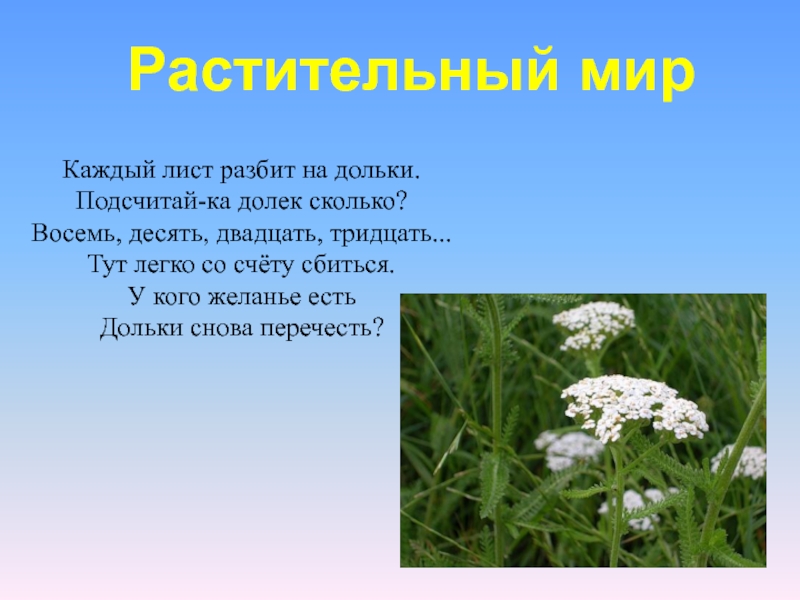 Растительный мир

Каждый лист разбит на дольки.
Подсчитай-ка долек сколько?
Восемь, десять, двадцать, тридцать...
Тут легко со счёту сбиться.
У кого желанье есть
Дольки снова перечесть?